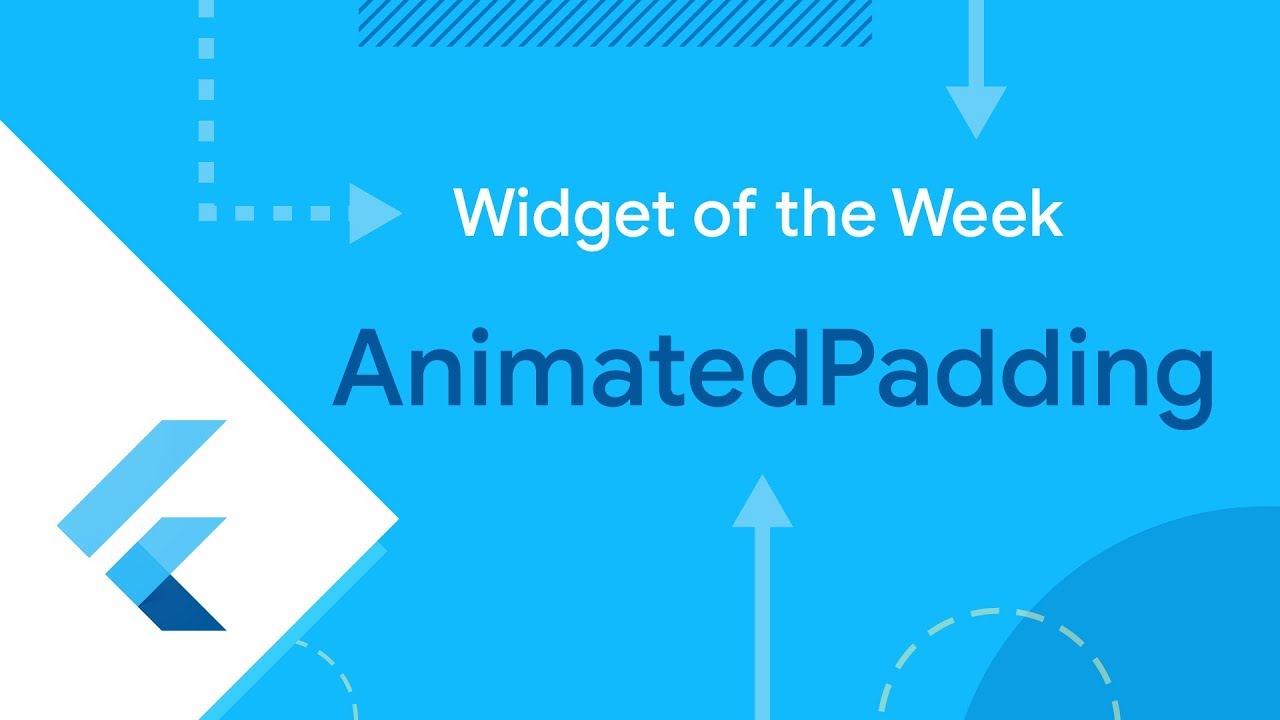 Widget of the Week

AnimatedPadding